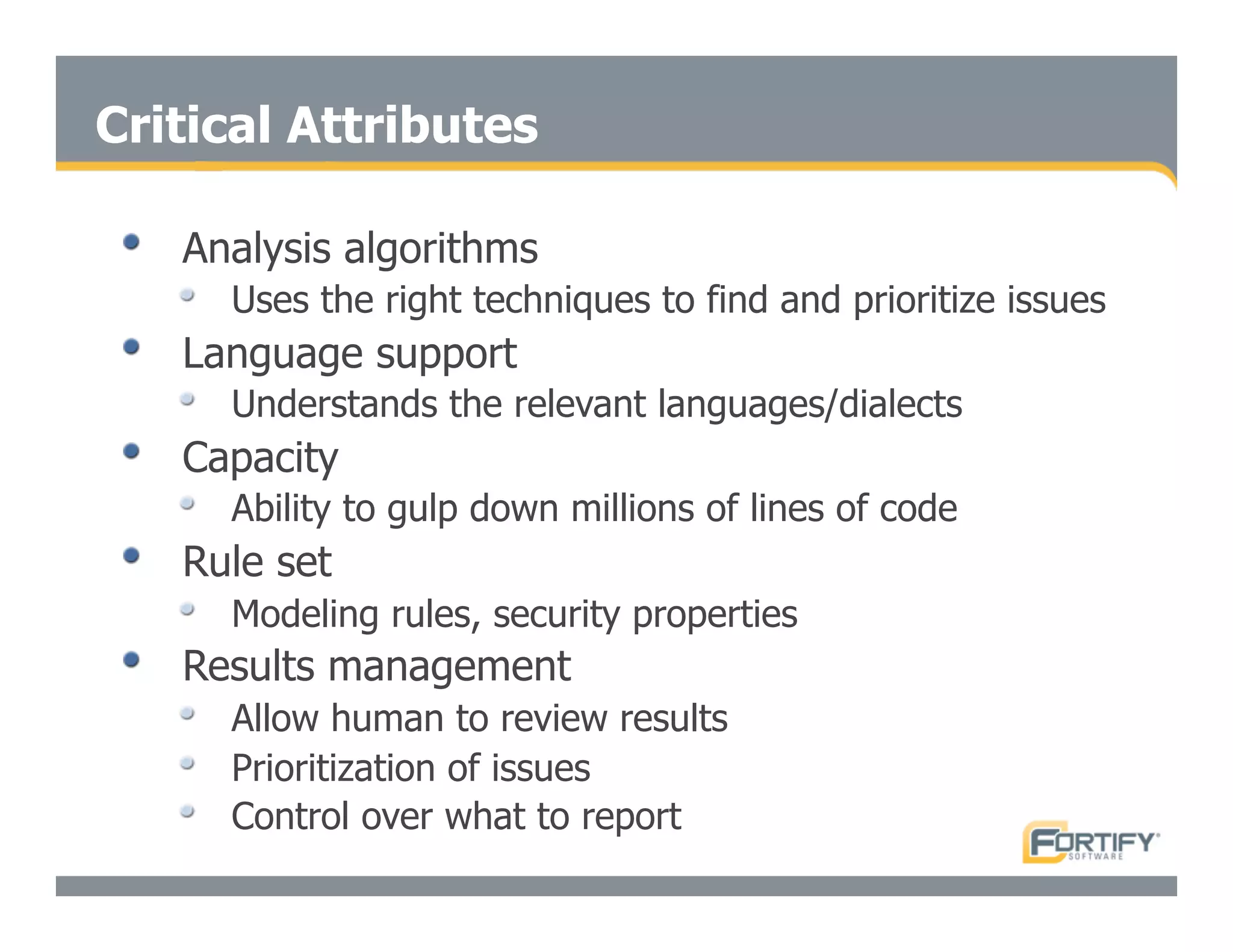 Critical Attributes

- Analysis algorithms
  - Uses the right techniques to find and prioritize issues
- Language support
  - Understands the relevant languages/dialects
- Capacity
  - Ability to gulp down millions of lines of code
- Rule set
  - Modeling rules, security properties
- Results management
  - Allow human to review results
  - Prioritization of issues
  - Control over what to report

FORTIFY SOFTWARE